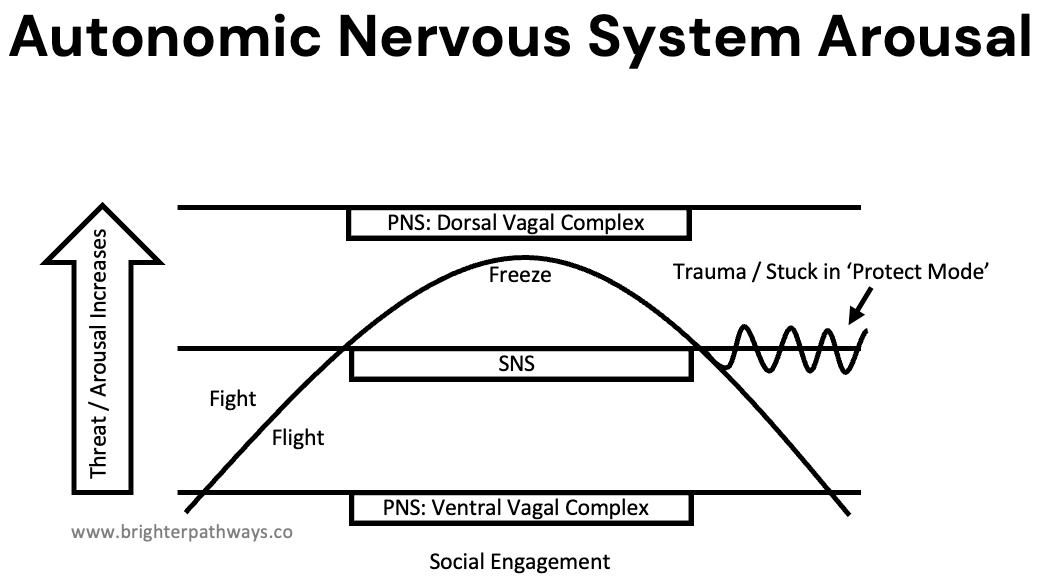 Autonomic Nervous System Arousal

Threat / Arousal Increases

PNS: Dorsal Vagal Complex

Freeze

Trauma / Stuck in 'Protect Mode'

SNS

Fight

Flight

PNS: Ventral Vagal Complex

www.brighterpathways.co

Social Engagement